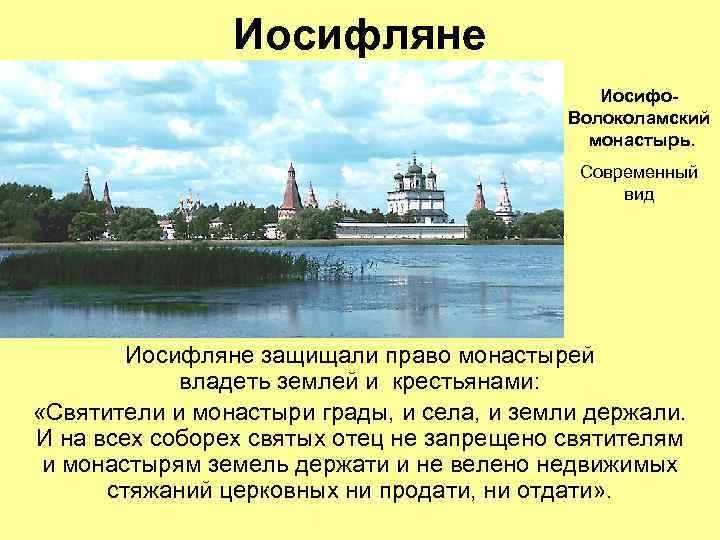 Иосифляне

Иосифо-Волоколамский монастырь.

Современный вид

Иосифляне защищали право монастырей владеть землей и крестьянами:

«Святители и монастыри грады, и села, и земли держали. И на всех соборех святых отец не запрещено святителям и монастырям земель держати и не велено недвижимых стяжаний церковных ни продати, ни отдати».